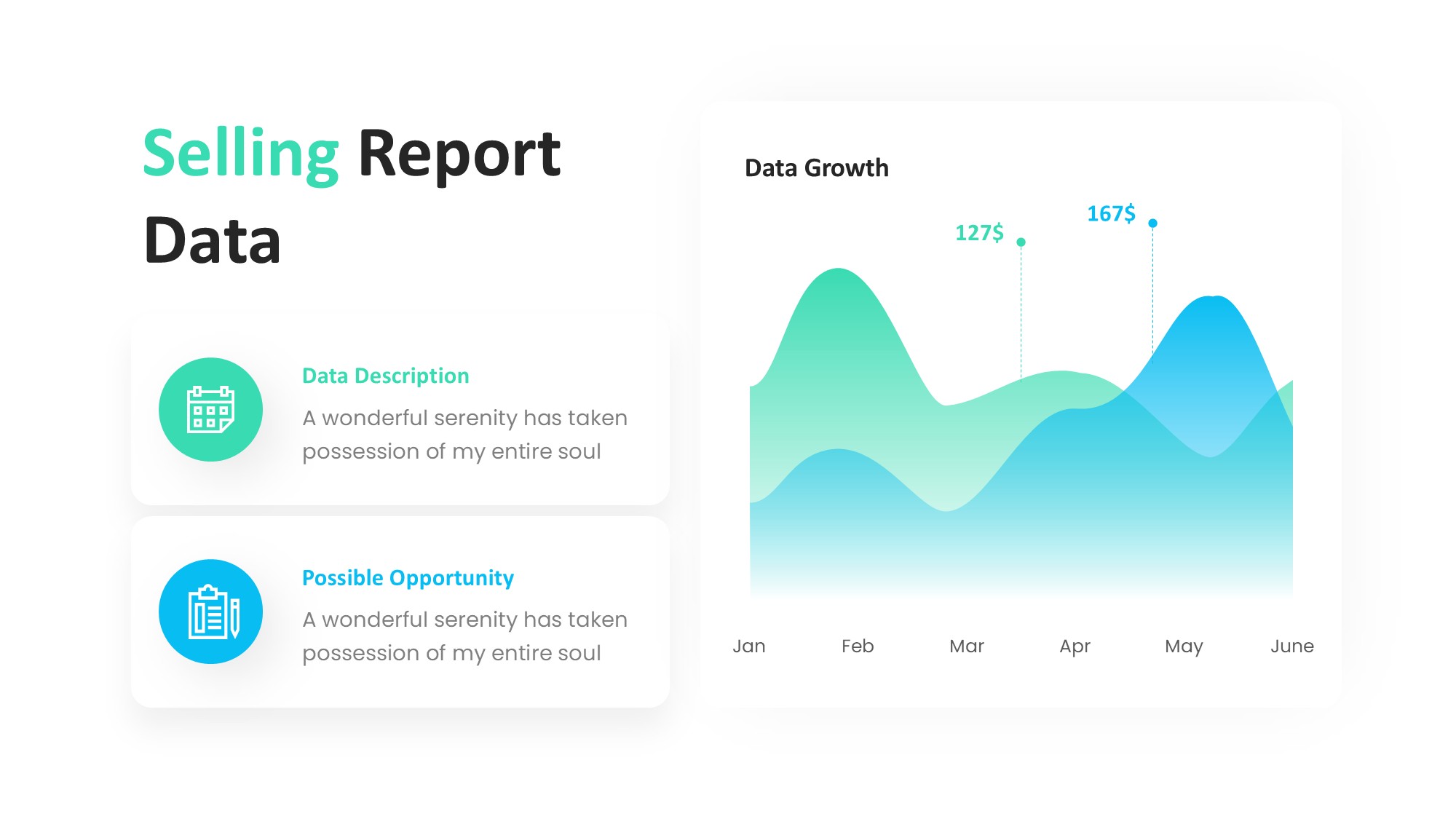 Selling Report Data

Data Description

A wonderful serenity has taken possession of my entire soul

Possible Opportunity

A wonderful serenity has taken possession of my entire soul

Data Growth

127$

167$

Jan Feb Mar Apr May June